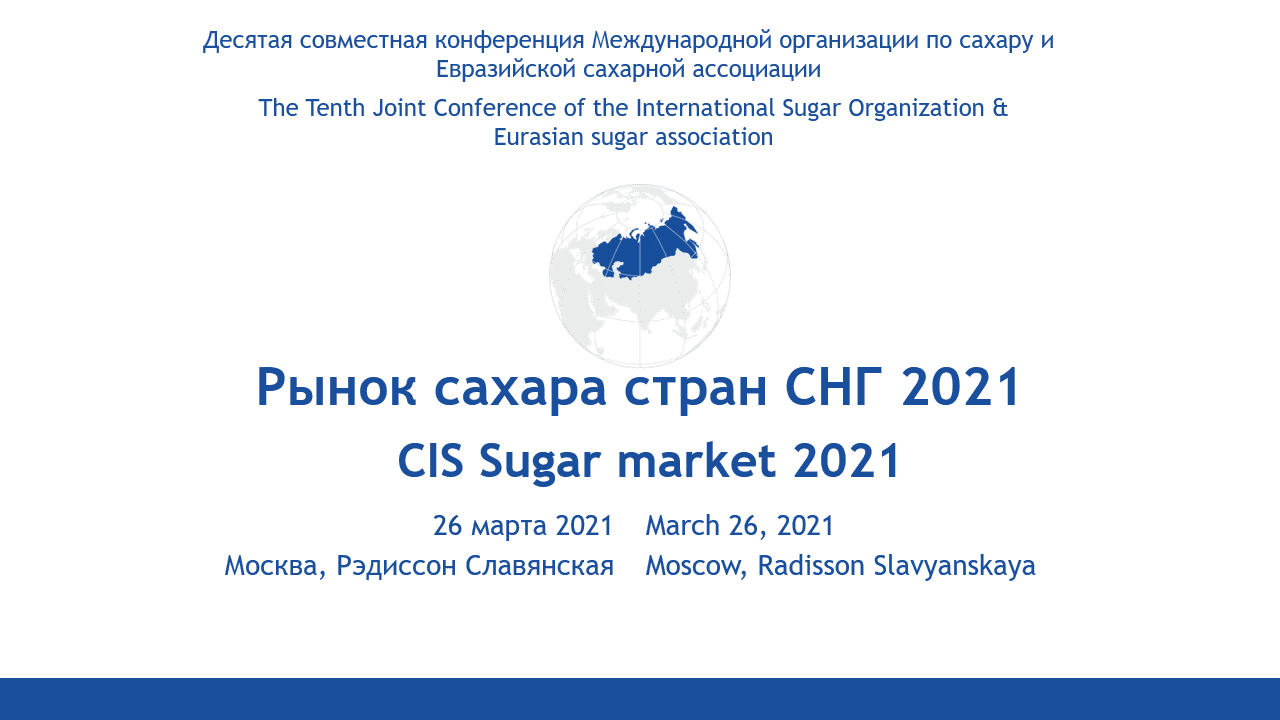 Десятая совместная конференция Международной организации по сахару и Евразийской сахарной ассоциации

The Tenth Joint Conference of the International Sugar Organization & Eurasian sugar association

Рынок сахара стран СНГ 2021

CIS Sugar market 2021

26 марта 2021
Москва, Рэдиссон Славянская

March 26, 2021
Moscow, Radisson Slavyanskaya